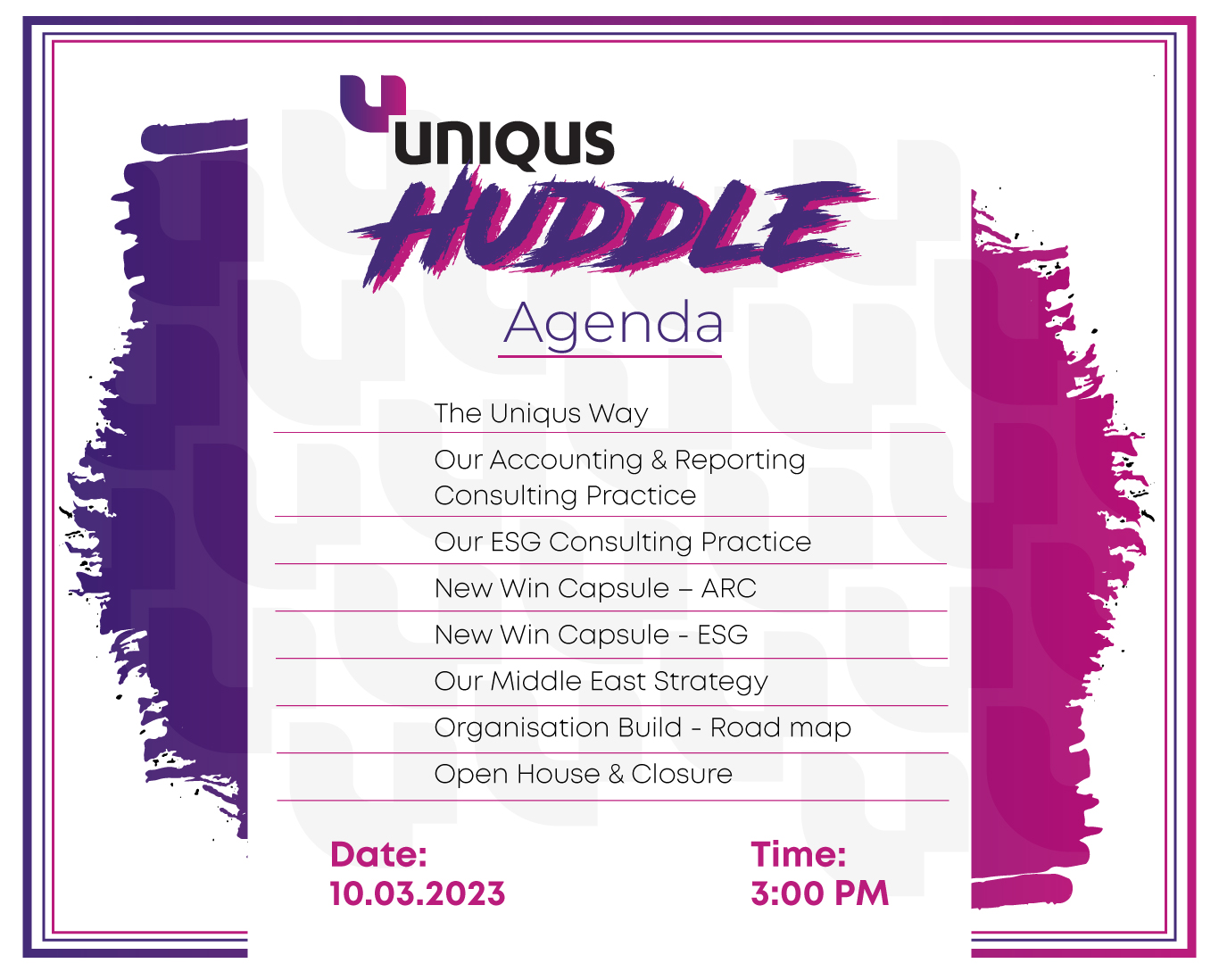 UNIQUS
HUDDLE
Agenda

The Uniqus Way
Our Accounting & Reporting Consulting Practice
Our ESG Consulting Practice
New Win Capsule – ARC
New Win Capsule - ESG
Our Middle East Strategy
Organisation Build - Road map
Open House & Closure

Date:
10.03.2023

Time:
3:00 PM